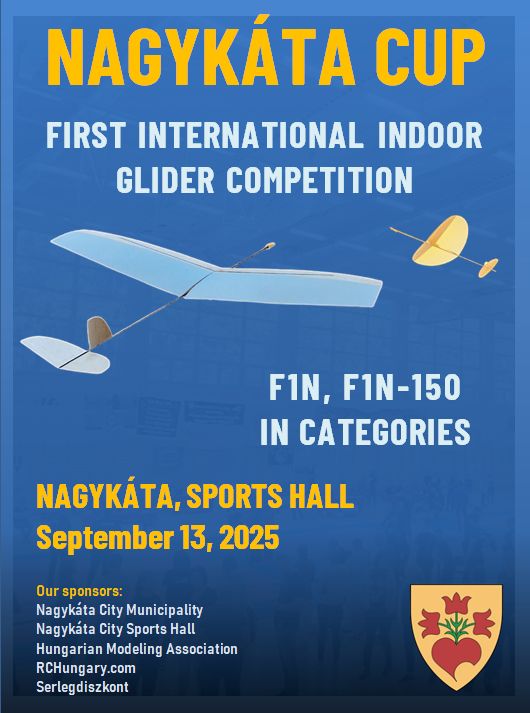 NAGYKÁTA CUP

FIRST INTERNATIONAL INDOOR GLIDER COMPETITION

F1N, F1N-150 IN CATEGORIES

NAGYKÁTA, SPORTS HALL
September 13, 2025

Our sponsors:
Nagykáta City Municipality
Nagykáta City Sports Hall
Hungarian Modeling Association
RCHungary.com
Serlegdiszkont